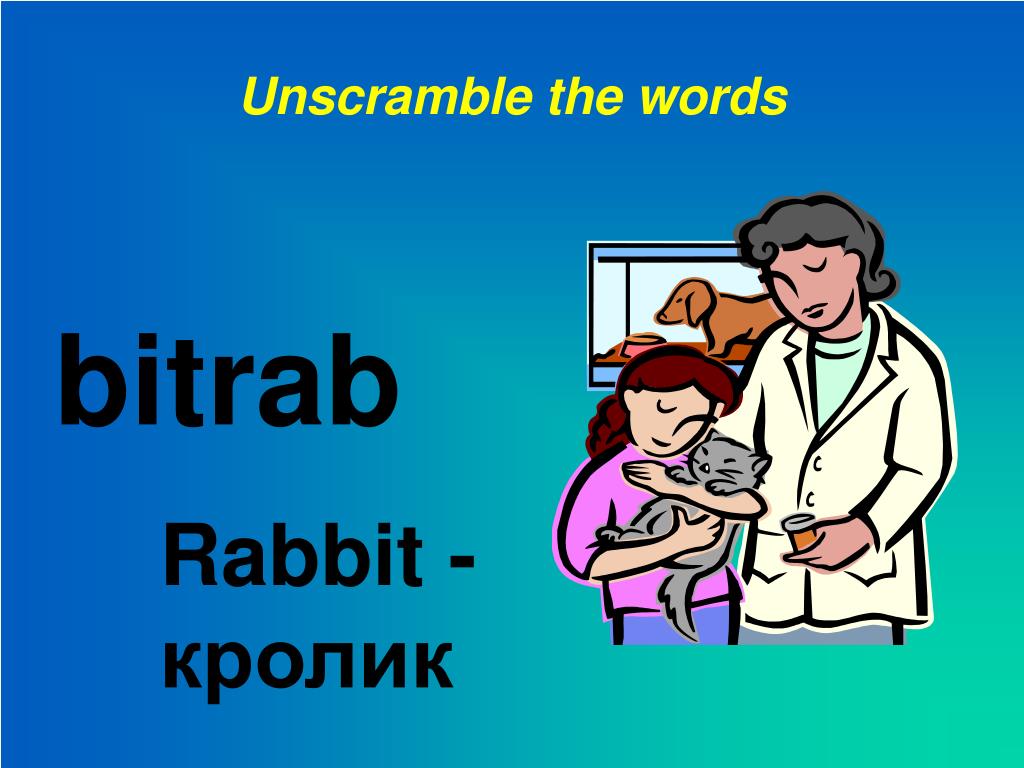 Unscramble the words

bitrab

Rabbit - кролик